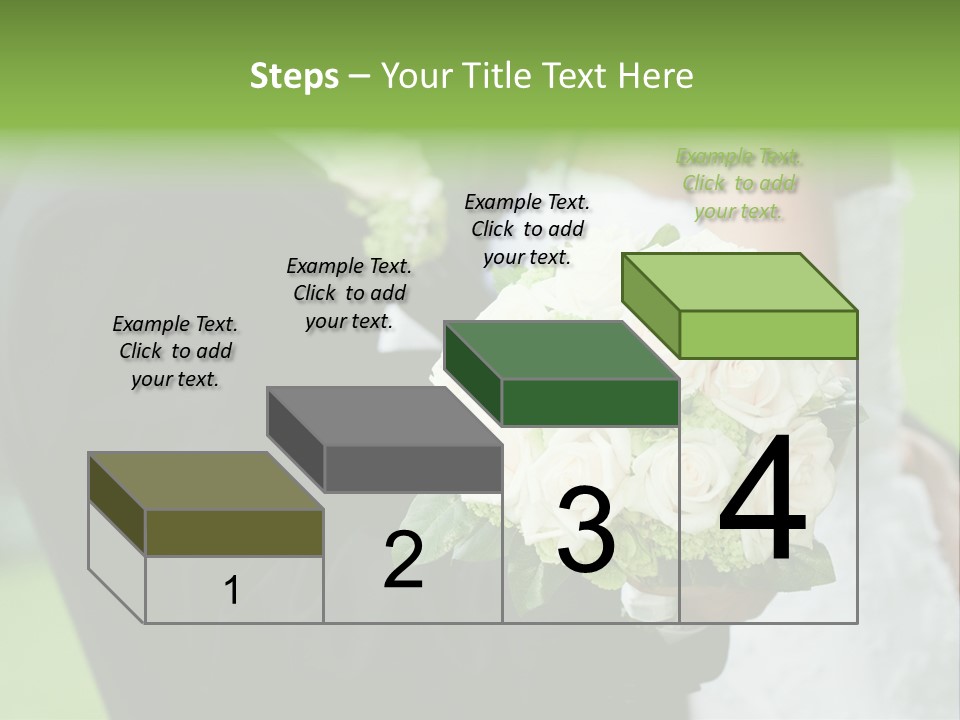 Steps – Your Title Text Here

Example Text. Click to add your text.

Example Text. Click to add your text.

Example Text. Click to add your text.

Example Text. Click to add your text.

1

2

3

4